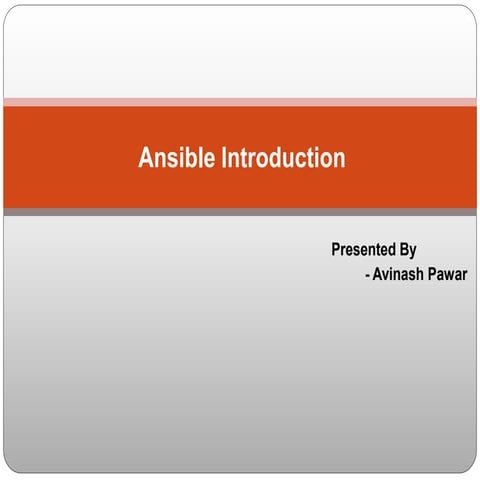 Ansible Introduction

Presented By
- Avinash Pawar